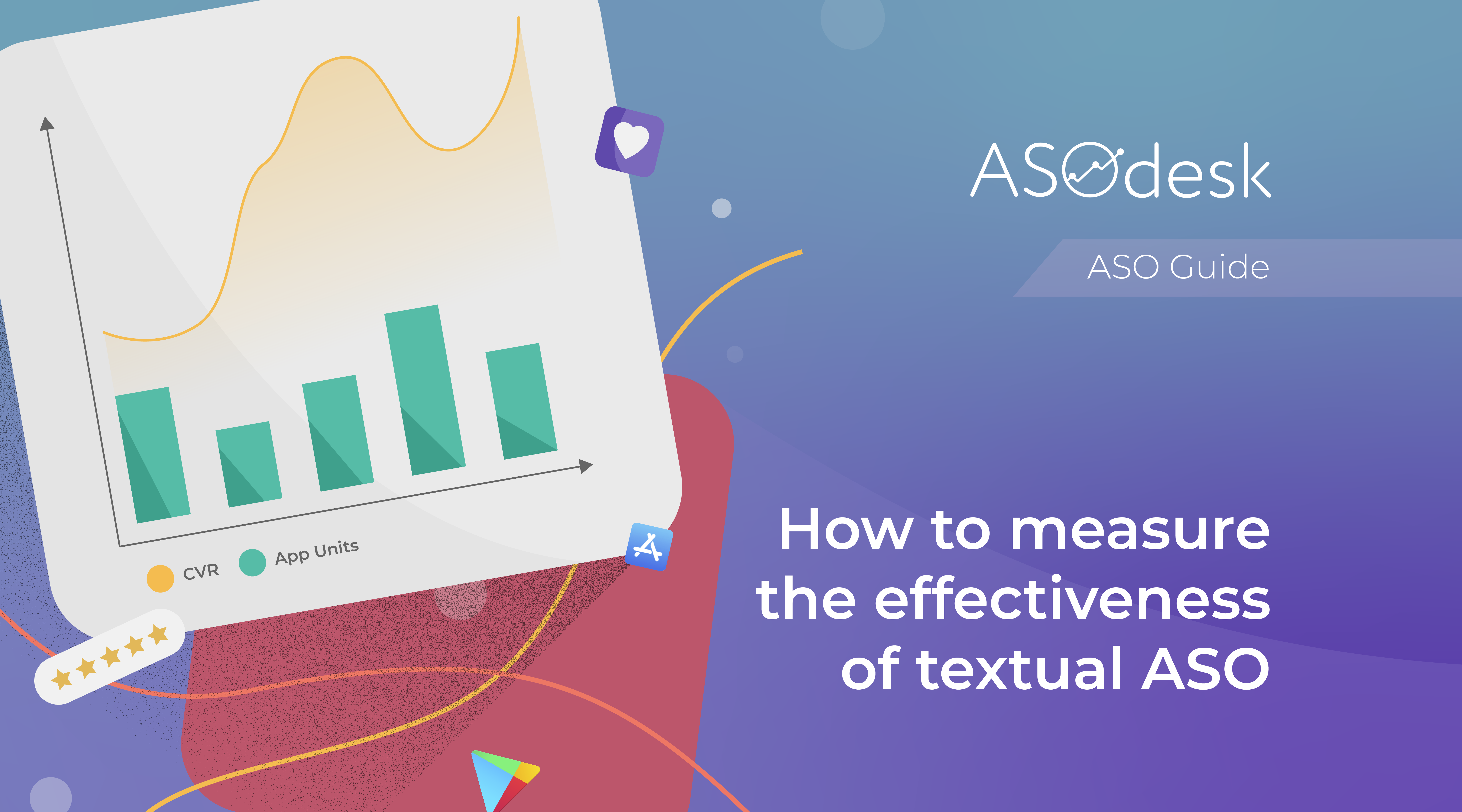 CVR App Units

ASOdesk

ASO Guide

How to measure the effectiveness of textual ASO